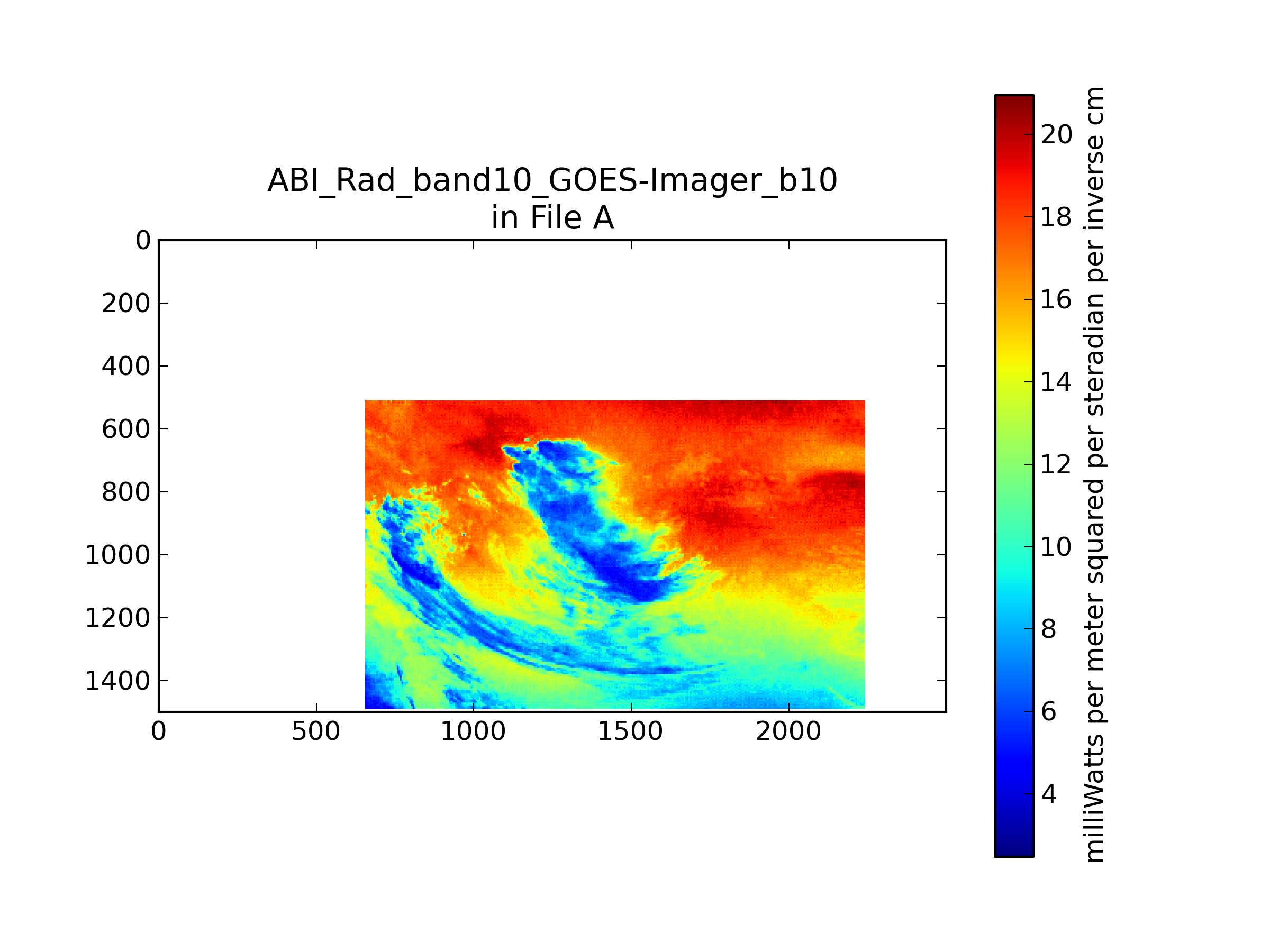 ABI_Rad_band10_GOES-Imager_b10
in File A

0
200
400
600
800
1000
1200
1400

0
500
1000
1500
2000

20
18
16
14
12
10
8
6
4

milliWatts per meter squared per steradian per inverse cm